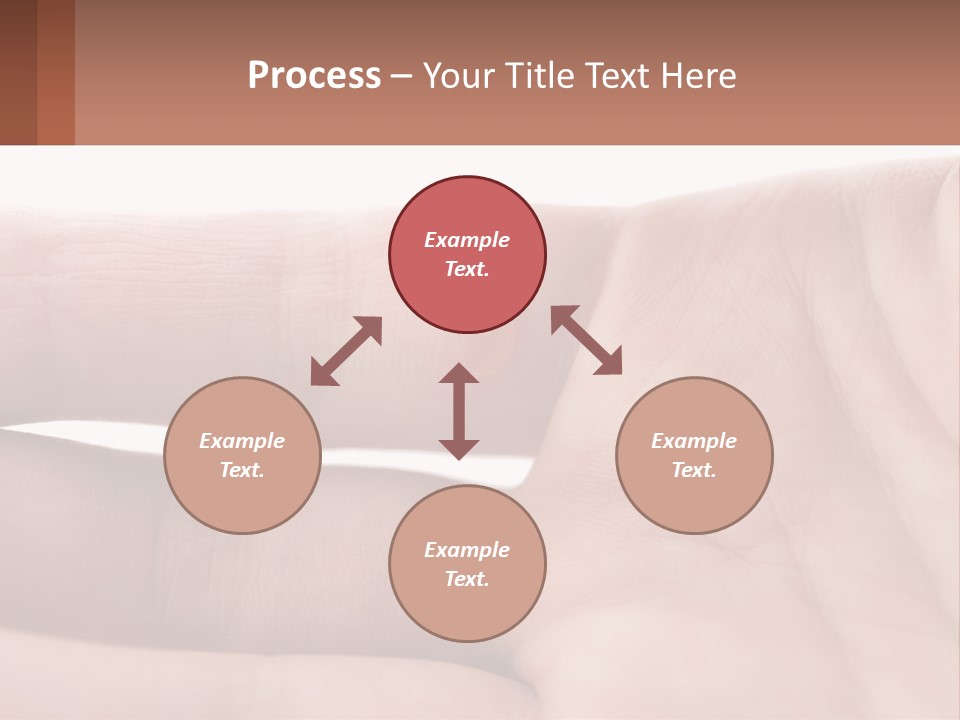 Process – Your Title Text Here

Example Text.

Example Text.

Example Text.

Example Text.